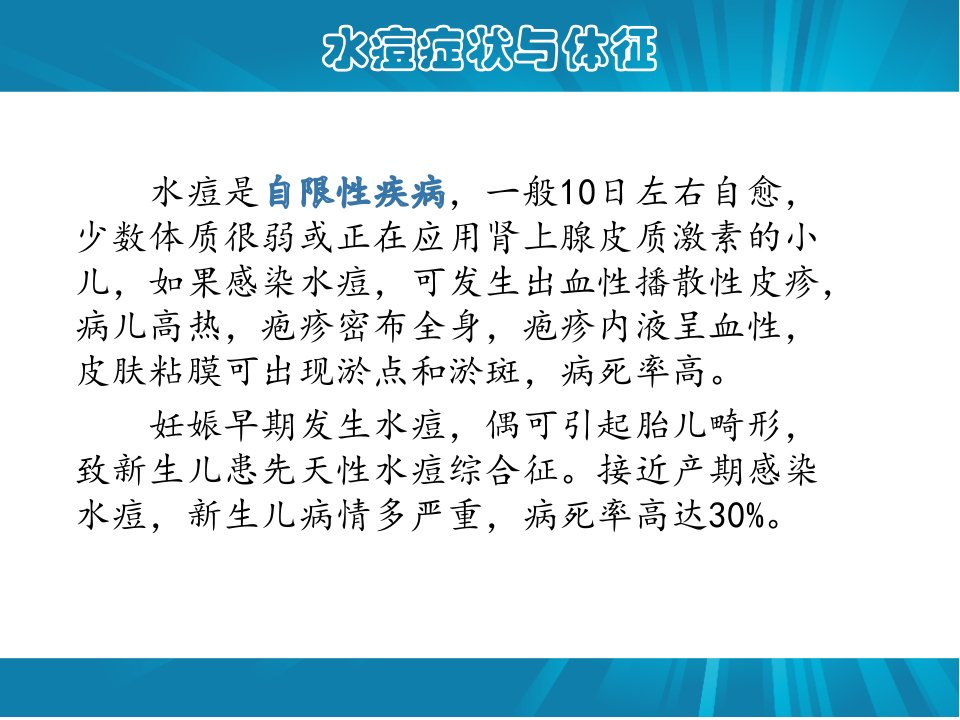 水痘症状与体征

水痘是自限性疾病，一般10日左右自愈，少数体质很弱或正在应用肾上腺皮质激素的小儿，如果感染水痘，可发生出血性播散性皮疹，病儿高热，疱疹密布全身，疱疹内液呈血性，皮肤粘膜可出现淤点和淤斑，病死率高。

妊娠早期发生水痘，偶可引起胎儿畸形，致新生儿患先天性水痘综合征。接近产期感染水痘，新生儿病情多严重，病死率高达30%。